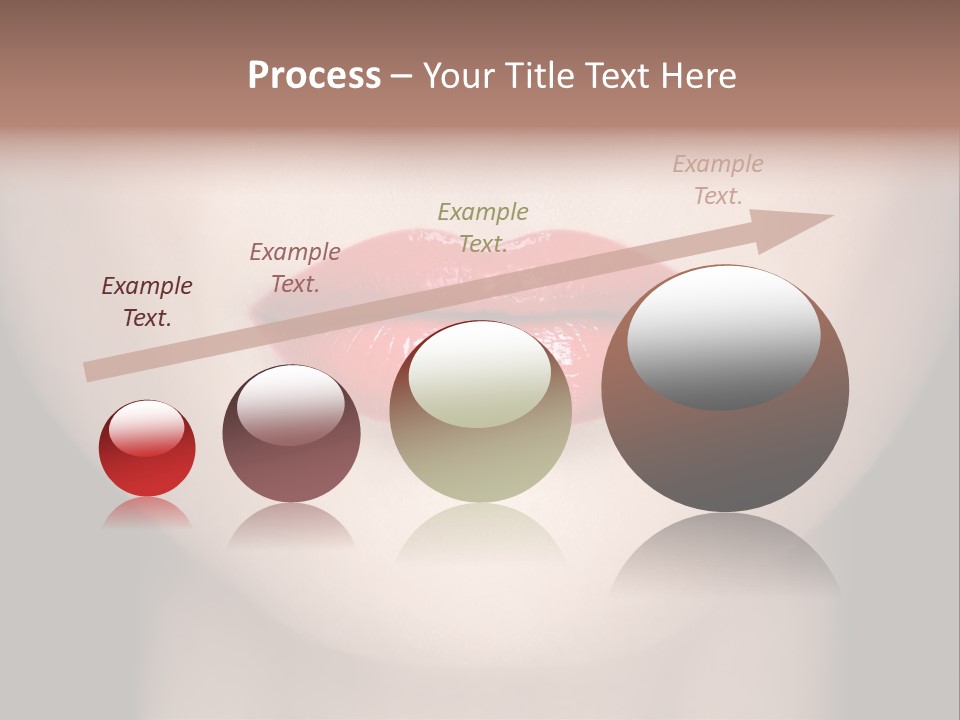 Process – Your Title Text Here

Example Text.

Example Text.

Example Text.

Example Text.